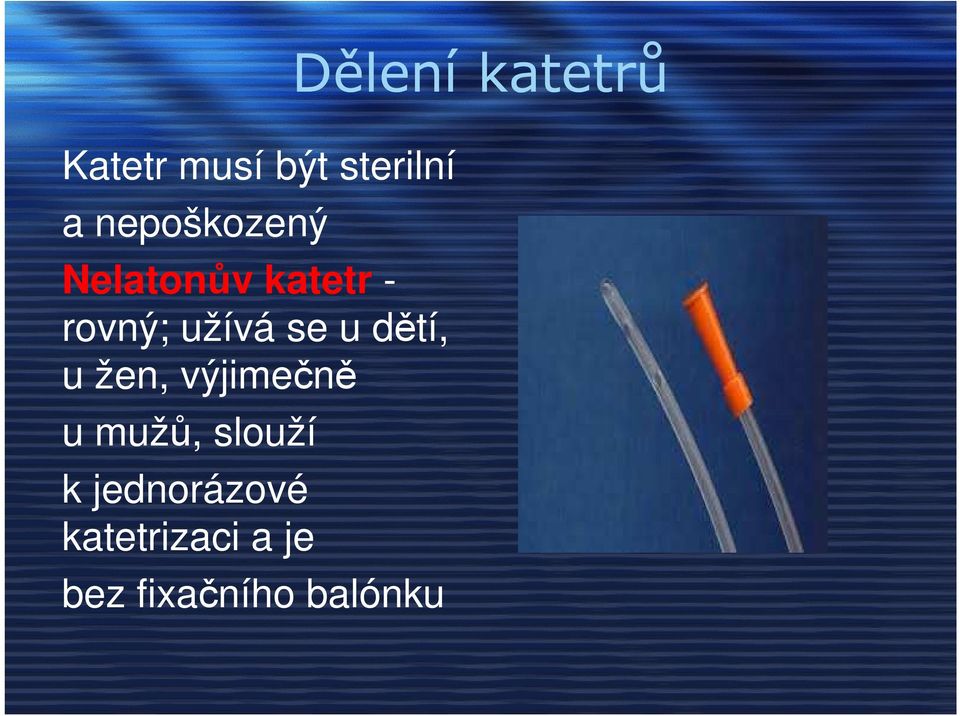 Dělení katetrů

Katetr musí být sterilní a nepoškozený

Nelatonův katetr - rovný; užívá se u dětí, u žen, výjimečně u mužů, slouží k jednorázové katetrizaci a je bez fixačního balónku